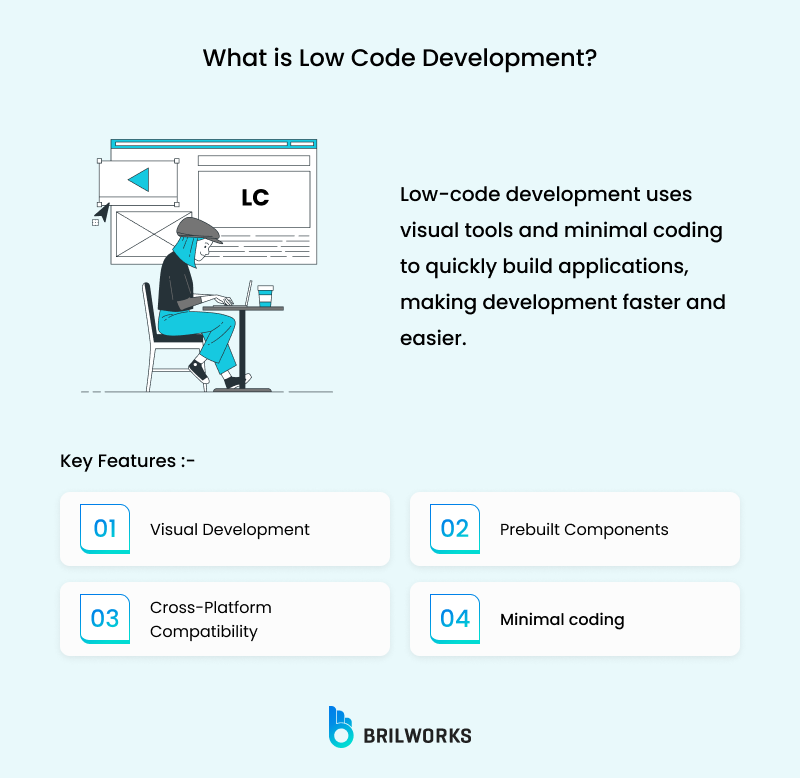 What is Low Code Development?

LC

Low-code development uses visual tools and minimal coding to quickly build applications, making development faster and easier.

Key Features :-

01 Visual Development

02 Prebuilt Components

03 Cross-Platform Compatibility

04 Minimal coding

BRILWORKS